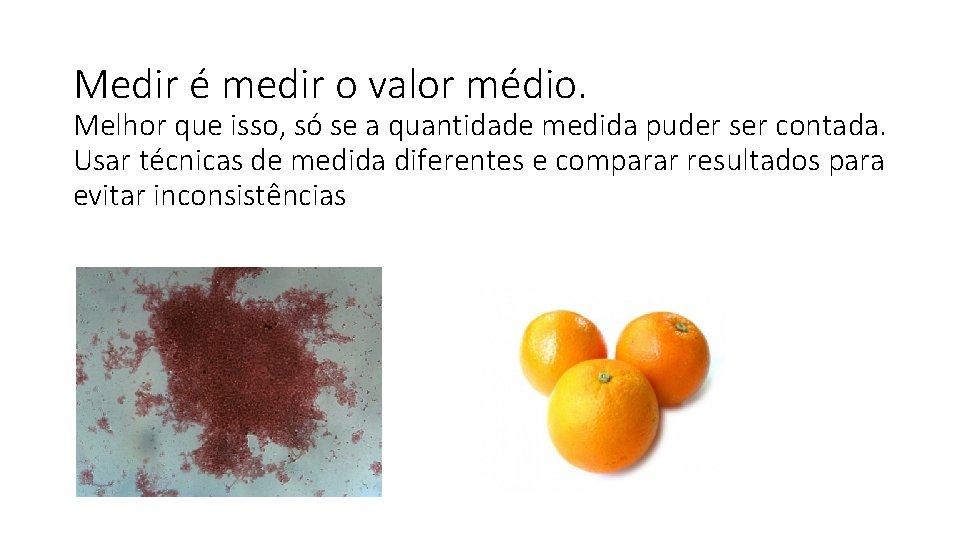 Medir é medir o valor médio.

Melhor que isso, só se a quantidade medida puder ser contada. Usar técnicas de medida diferentes e comparar resultados para evitar inconsistências